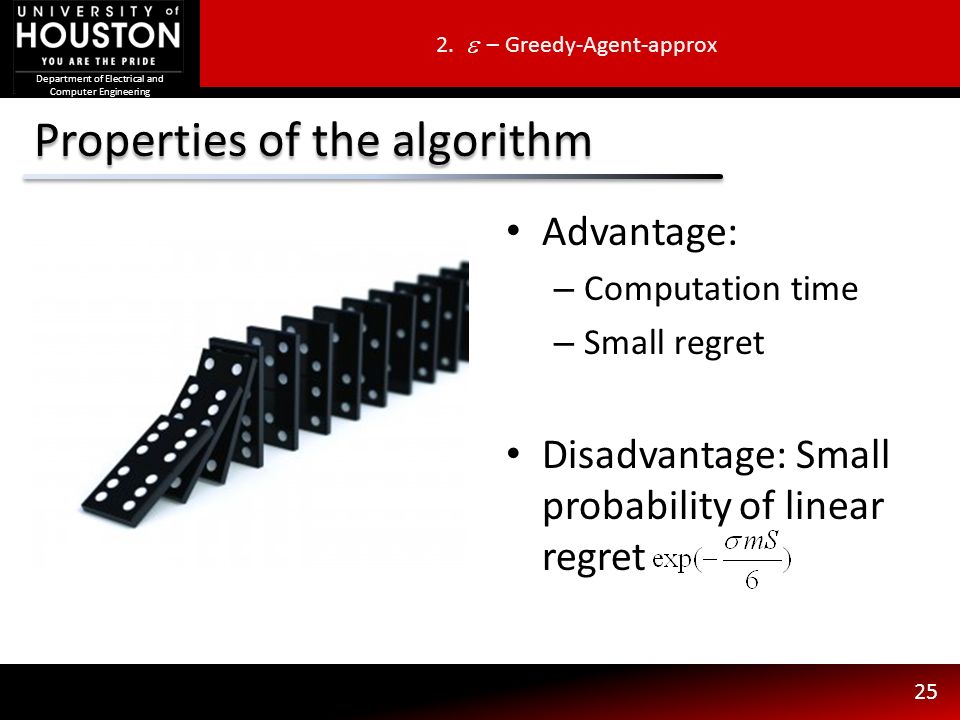 UNIVERSITY of HOUSTON
YOU ARE THE PRIDE
Department of Electrical and Computer Engineering

2. $\varepsilon$ – Greedy-Agent-approx

Properties of the algorithm

• Advantage:
– Computation time
– Small regret

• Disadvantage: Small probability of linear regret $\exp(-\frac{\sigma m S}{6})$

25